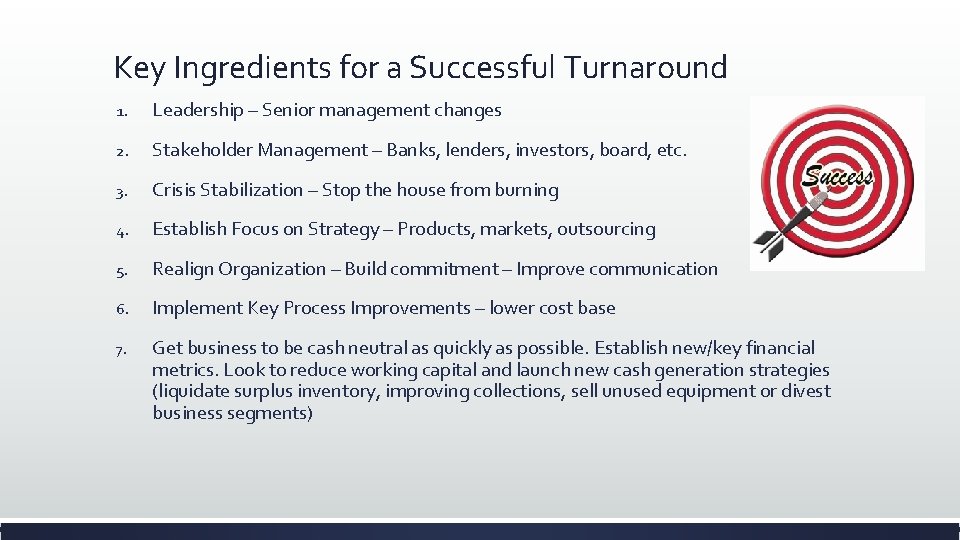 Key Ingredients for a Successful Turnaround

1. Leadership – Senior management changes

2. Stakeholder Management – Banks, lenders, investors, board, etc.

3. Crisis Stabilization – Stop the house from burning

4. Establish Focus on Strategy – Products, markets, outsourcing

5. Realign Organization – Build commitment – Improve communication

6. Implement Key Process Improvements – lower cost base

7. Get business to be cash neutral as quickly as possible. Establish new/key financial metrics. Look to reduce working capital and launch new cash generation strategies (liquidate surplus inventory, improving collections, sell unused equipment or divest business segments)

Success